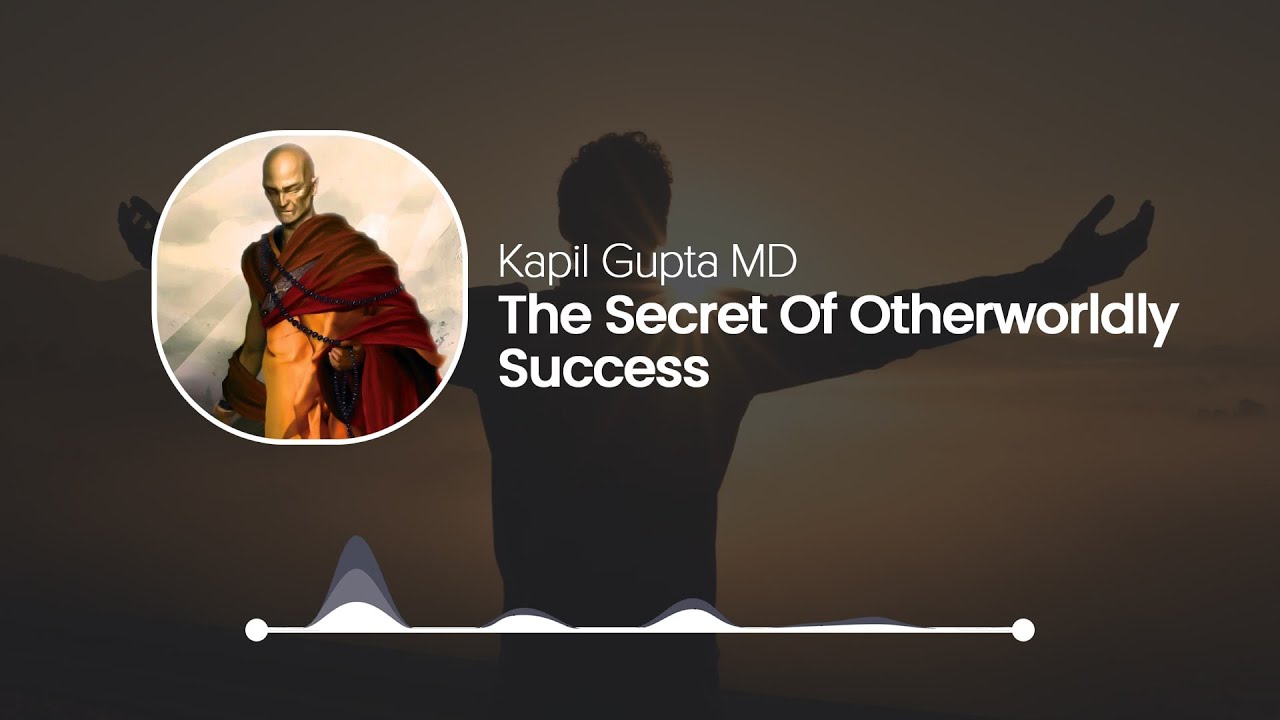 Kapil Gupta MD
The Secret Of Otherworldly Success